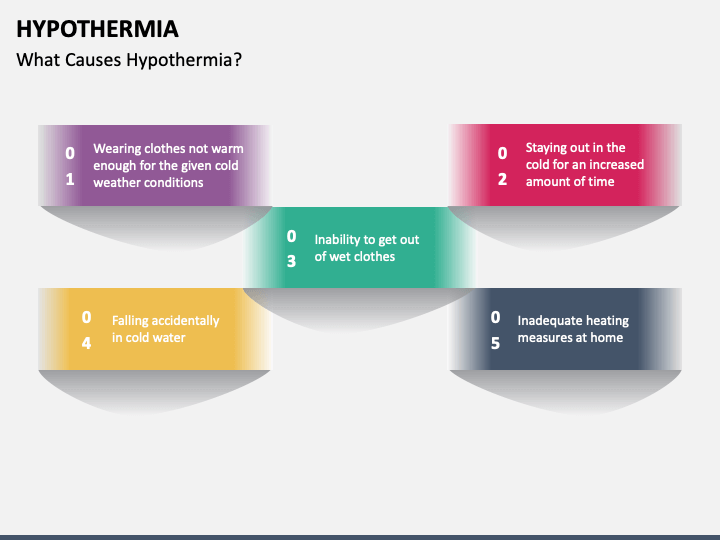 HYPOTHERMIA

What Causes Hypothermia?

01 Wearing clothes not warm enough for the given cold weather conditions

02 Staying out in the cold for an increased amount of time

03 Inability to get out of wet clothes

04 Falling accidentally in cold water

05 Inadequate heating measures at home